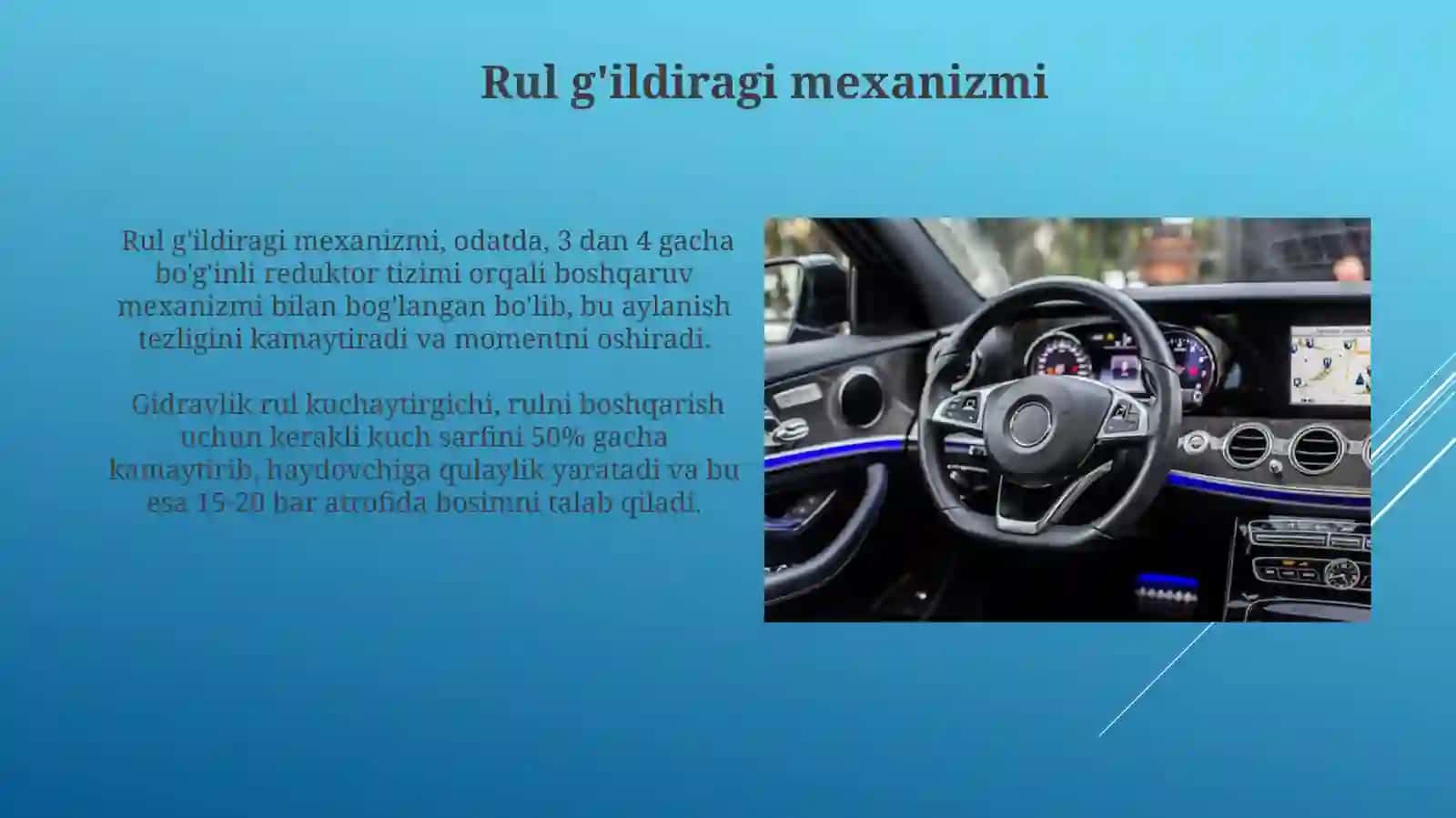 Rul g'ildiragi mexanizmi

Rul g'ildiragi mexanizmi, odatda, 3 dan 4 gacha bo'g'inli reduktor tizimi orqali boshqaruv mexanizmi bilan bog'langan bo'lib, bu aylanish tezligini kamaytiradi va momentni oshiradi.

Gidravlik rul kuchaytirgichi, rulni boshqarish uchun kerakli kuch sarfini 50% gacha kamaytirib, haydovchiga qulaylik yaratadi va bu esa 15-20 bar atrofida bosimni talab qiladi.